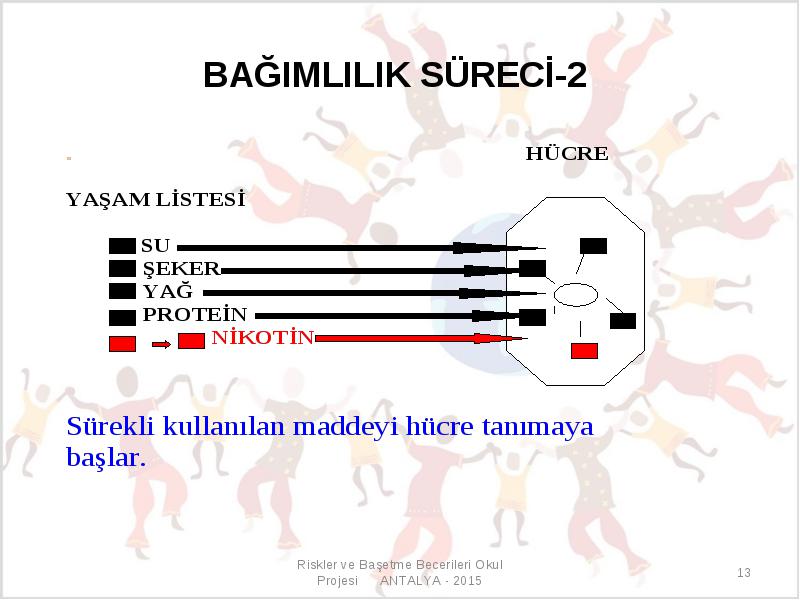 BAĞIMLILIK SÜRECİ-2

HÜCRE

YAŞAM LİSTESİ

SU
ŞEKER
YAĞ
PROTEİN
NİKOTİN

Sürekli kullanılan maddeyi hücre tanımaya başlar.

Riskler ve Başetme Becerileri Okul Projesi ANTALYA - 2015

13